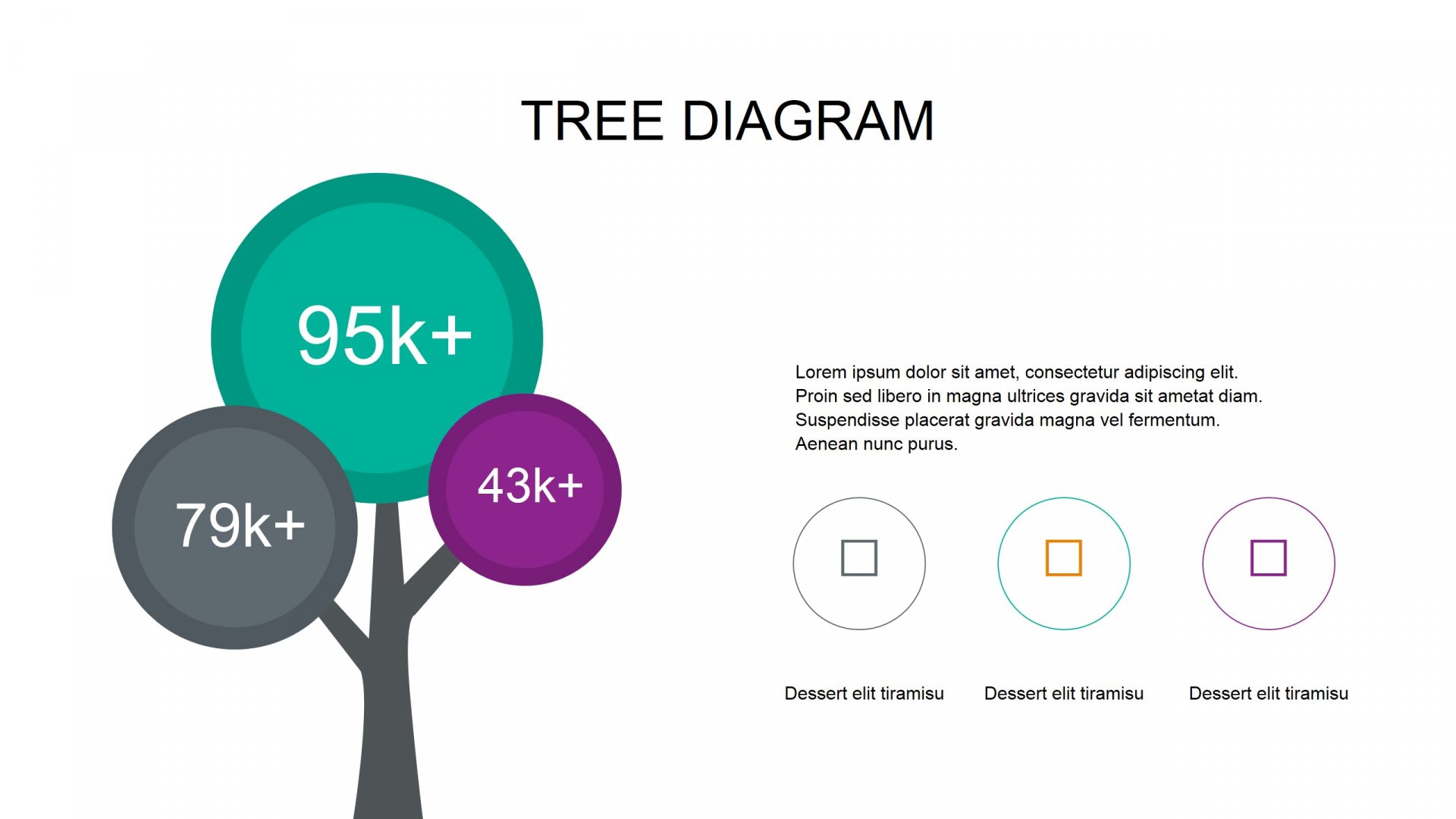 TREE DIAGRAM

95k+

79k+

43k+

Lorem ipsum dolor sit amet, consectetur adipiscing elit. Proin sed libero in magna ultrices gravida sit ametat diam. Suspendisse placerat gravida magna vel fermentum. Aenean nunc purus.

Dessert elit tiramisu

Dessert elit tiramisu

Dessert elit tiramisu